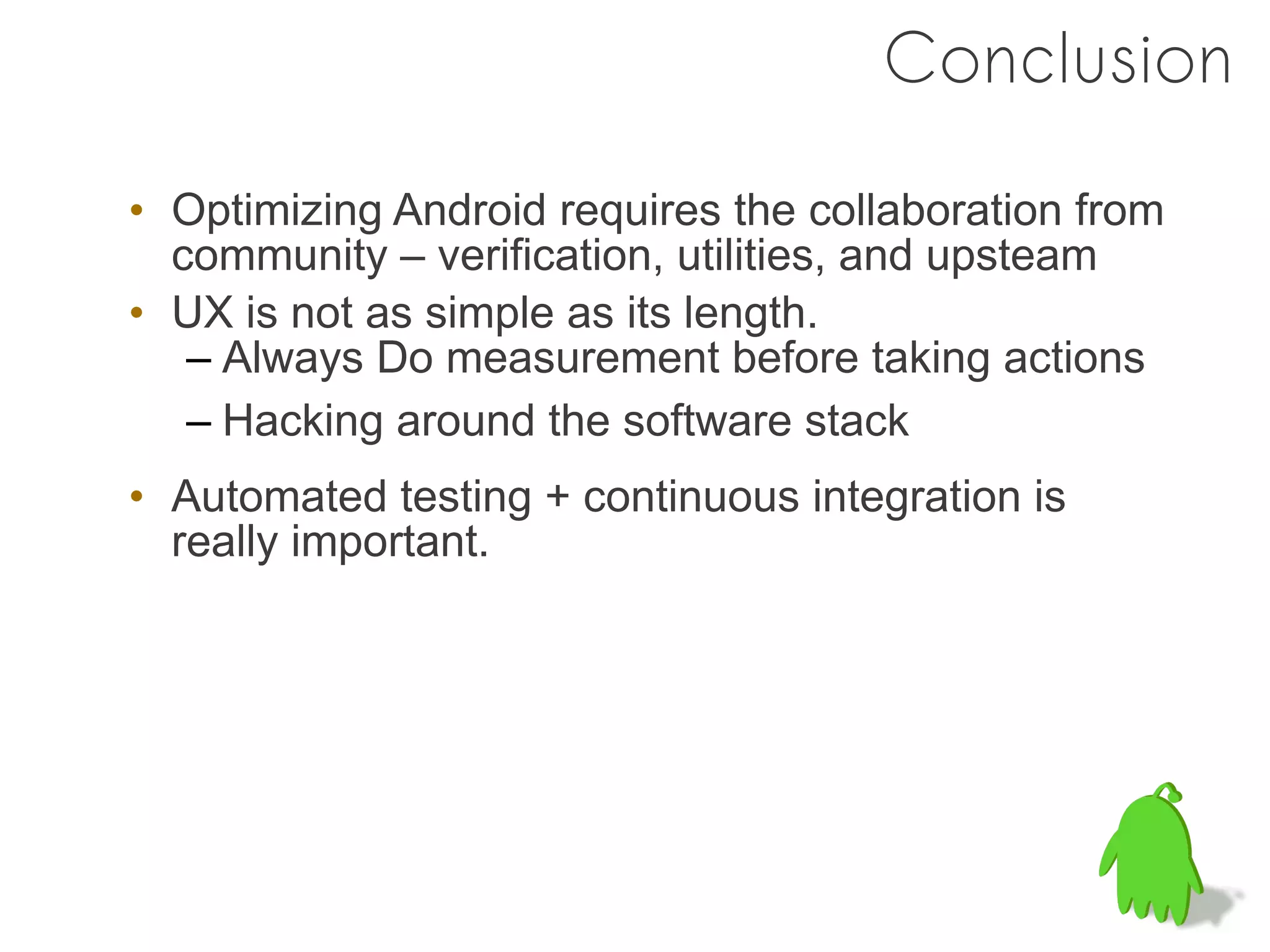 Conclusion

• Optimizing Android requires the collaboration from community – verification, utilities, and upsteam

• UX is not as simple as its length.
– Always Do measurement before taking actions
– Hacking around the software stack

• Automated testing + continuous integration is really important.